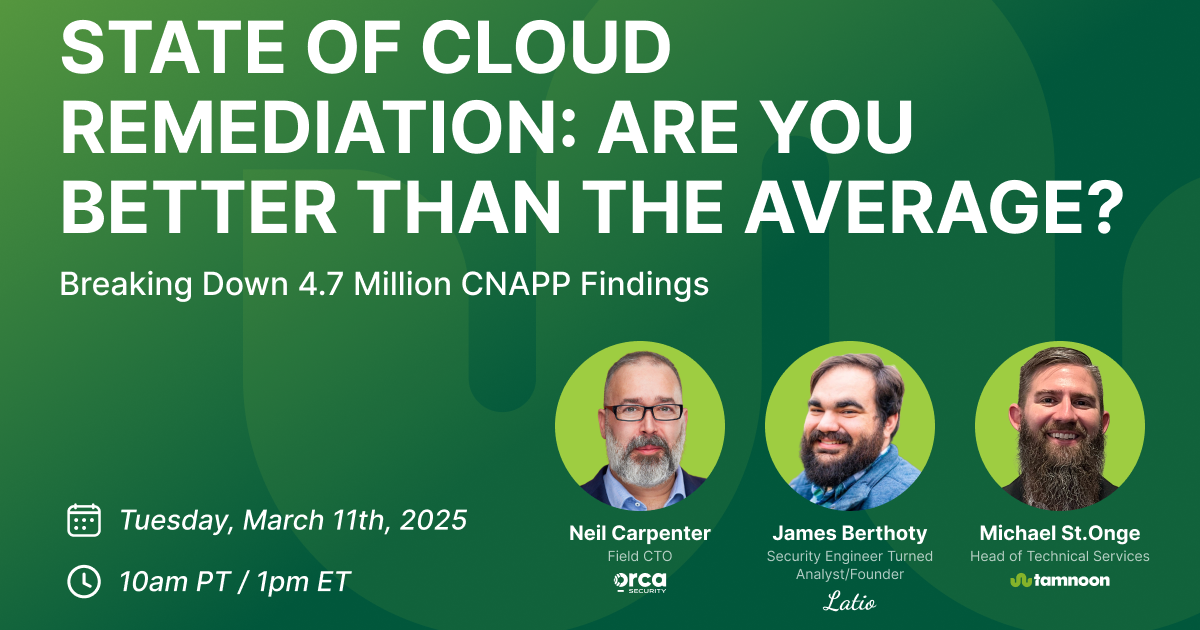 STATE OF CLOUD REMEDIATION: ARE YOU BETTER THAN THE AVERAGE?

Breaking Down 4.7 Million CNAPP Findings

Tuesday, March 11th, 2025

10am PT / 1pm ET

Neil Carpenter
Field CTO
orca SECURITY

James Berthoty
Security Engineer Turned Analyst/Founder
Latio

Michael St.Onge
Head of Technical Services
tamnoon